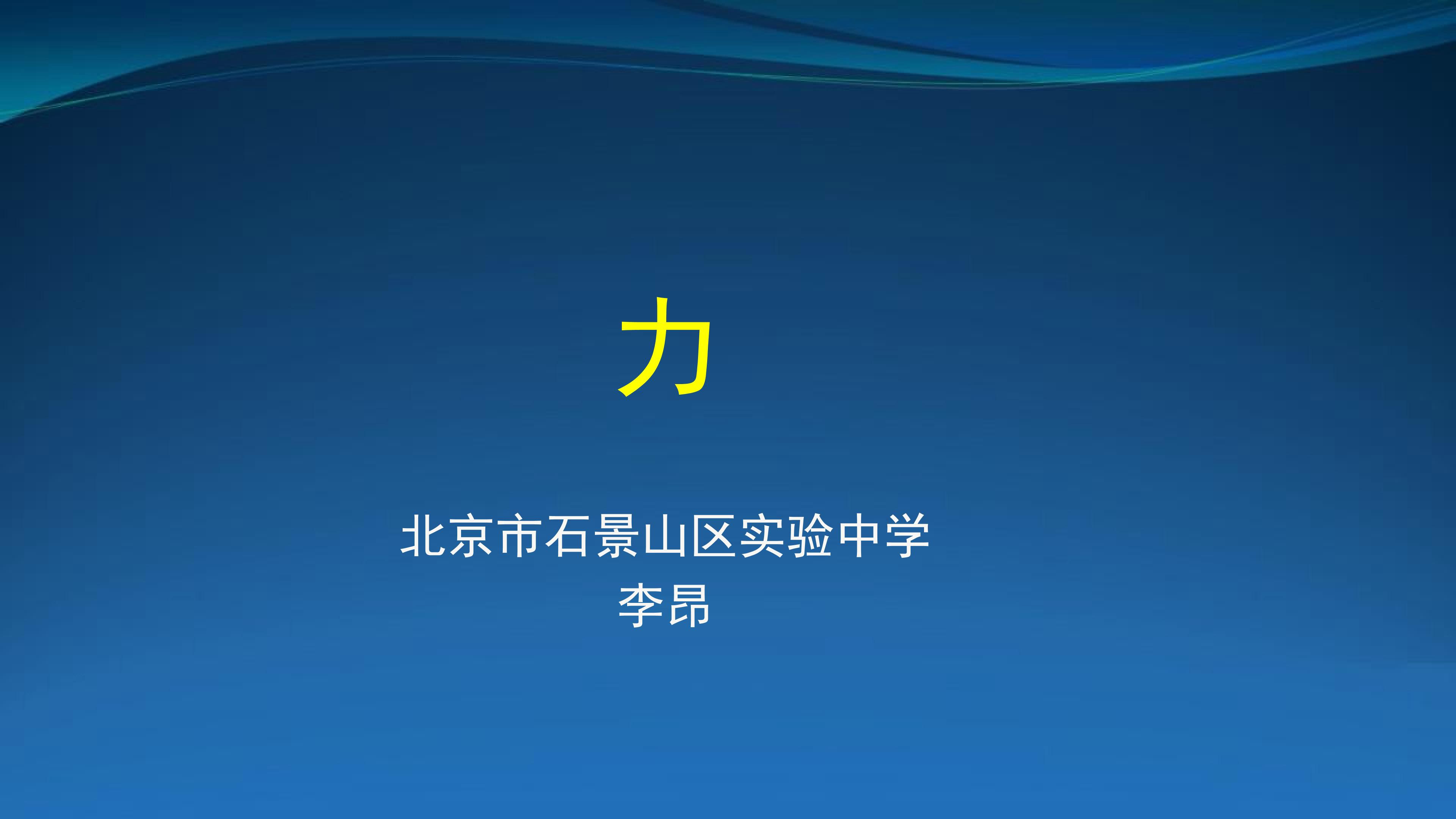 力

北京市石景山区实验中学
李昂